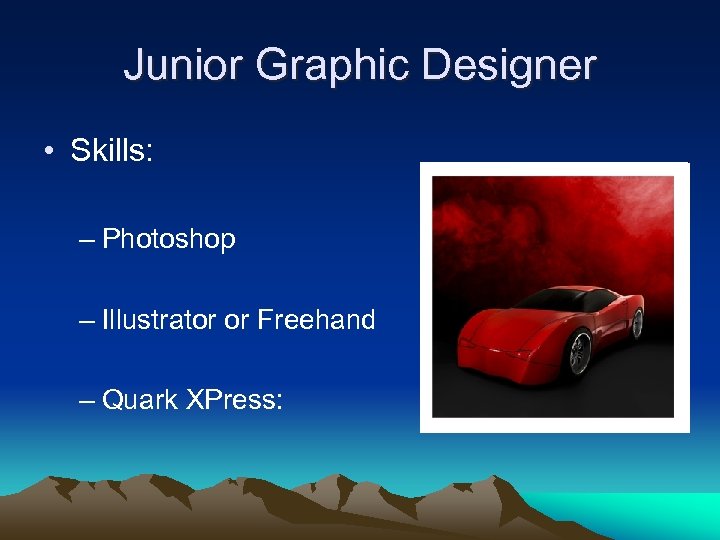 Junior Graphic Designer

• Skills:

– Photoshop

– Illustrator or Freehand

– Quark XPress: